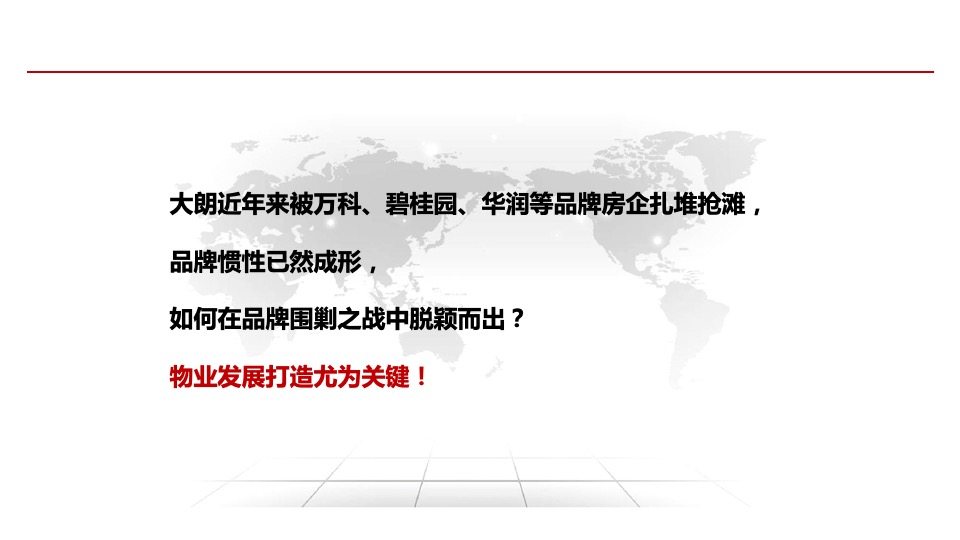 大朗近年来被万科、碧桂园、华润等品牌房企扎堆抢滩，

品牌惯性已然成形，

如何在品牌围剿之战中脱颖而出？

物业发展打造尤为关键！